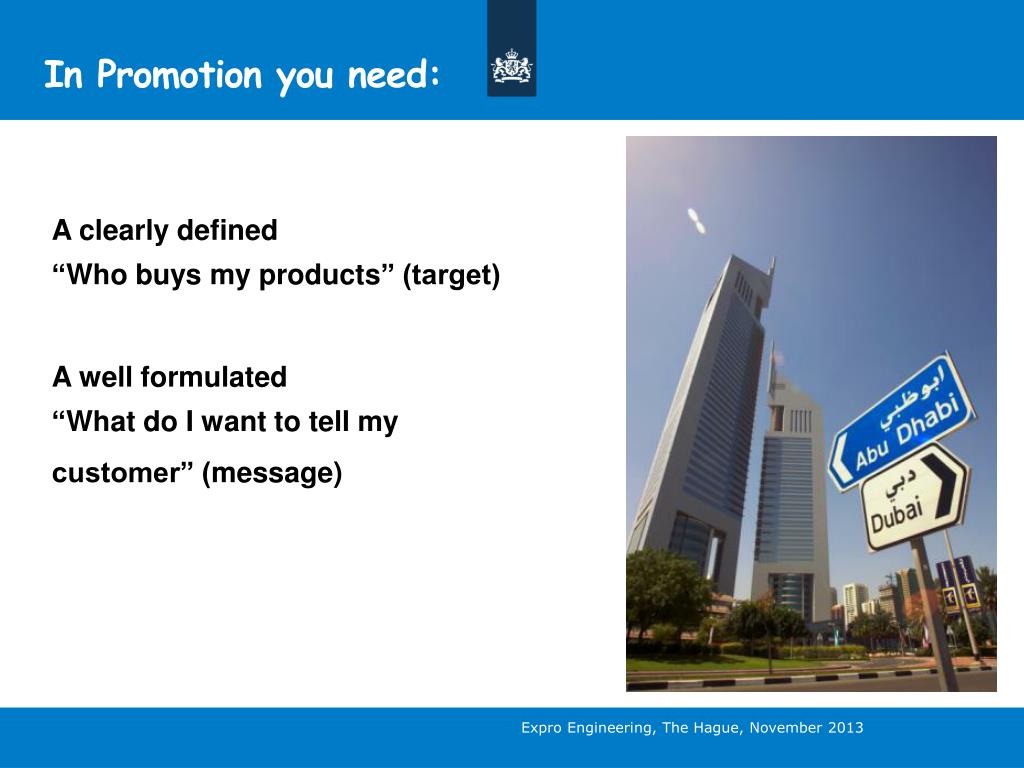 In Promotion you need:

A clearly defined
“Who buys my products” (target)

A well formulated
“What do I want to tell my customer” (message)

ابوظبي
Abu Dhabi

دبي
Dubai

Expro Engineering, The Hague, November 2013